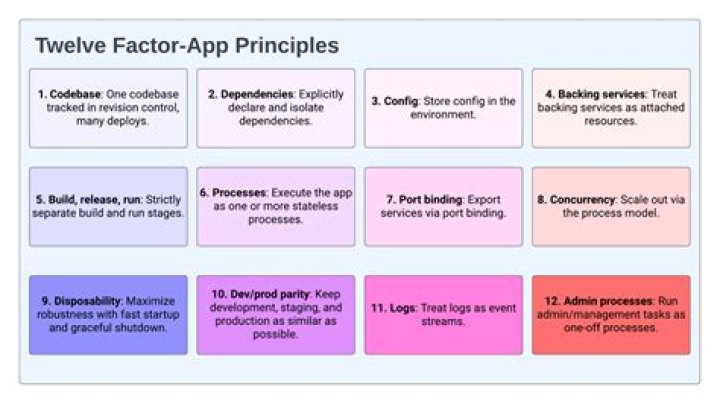 Twelve Factor-App Principles

1. Codebase: One codebase tracked in revision control, many deploys.

2. Dependencies: Explicitly declare and isolate dependencies.

3. Config: Store config in the environment.

4. Backing services: Treat backing services as attached resources.

5. Build, release, run: Strictly separate build and run stages.

6. Processes: Execute the app as one or more stateless processes.

7. Port binding: Export services via port binding.

8. Concurrency: Scale out via the process model.

9. Disposability: Maximize robustness with fast startup and graceful shutdown.

10. Dev/prod parity: Keep development, staging, and production as similar as possible.

11. Logs: Treat logs as event streams.

12. Admin processes: Run admin/management tasks as one-off processes.